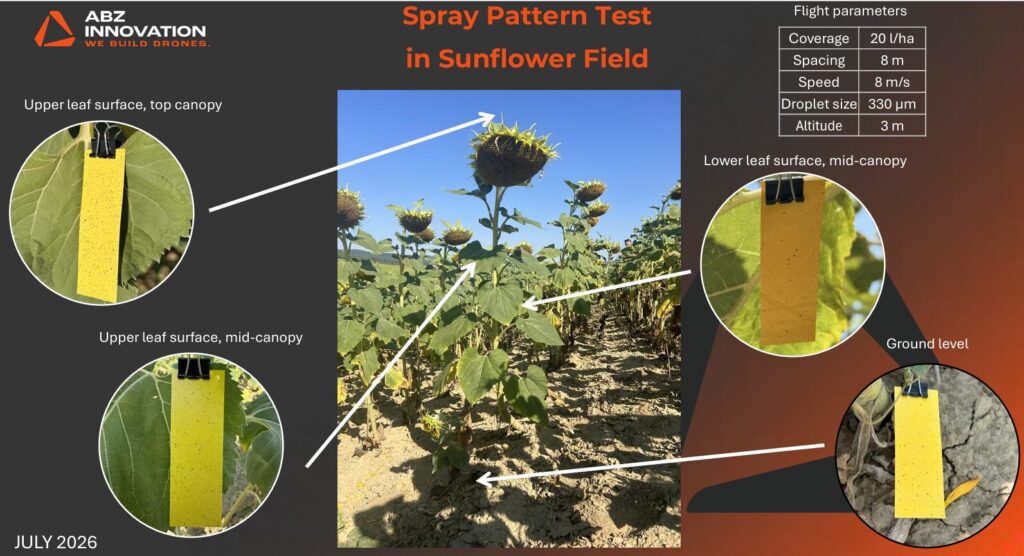 ABZ INNOVATION
WE BUILD DRONES.

Spray Pattern Test in Sunflower Field

Flight parameters

| Coverage | 20 l/ha |
|---|---|
| Spacing | 8 m |
| Speed | 8 m/s |
| Droplet size | 330 μm |
| Altitude | 3 m |

Upper leaf surface, top canopy

Lower leaf surface, mid-canopy

Upper leaf surface, mid-canopy

Ground level

JULY 2026